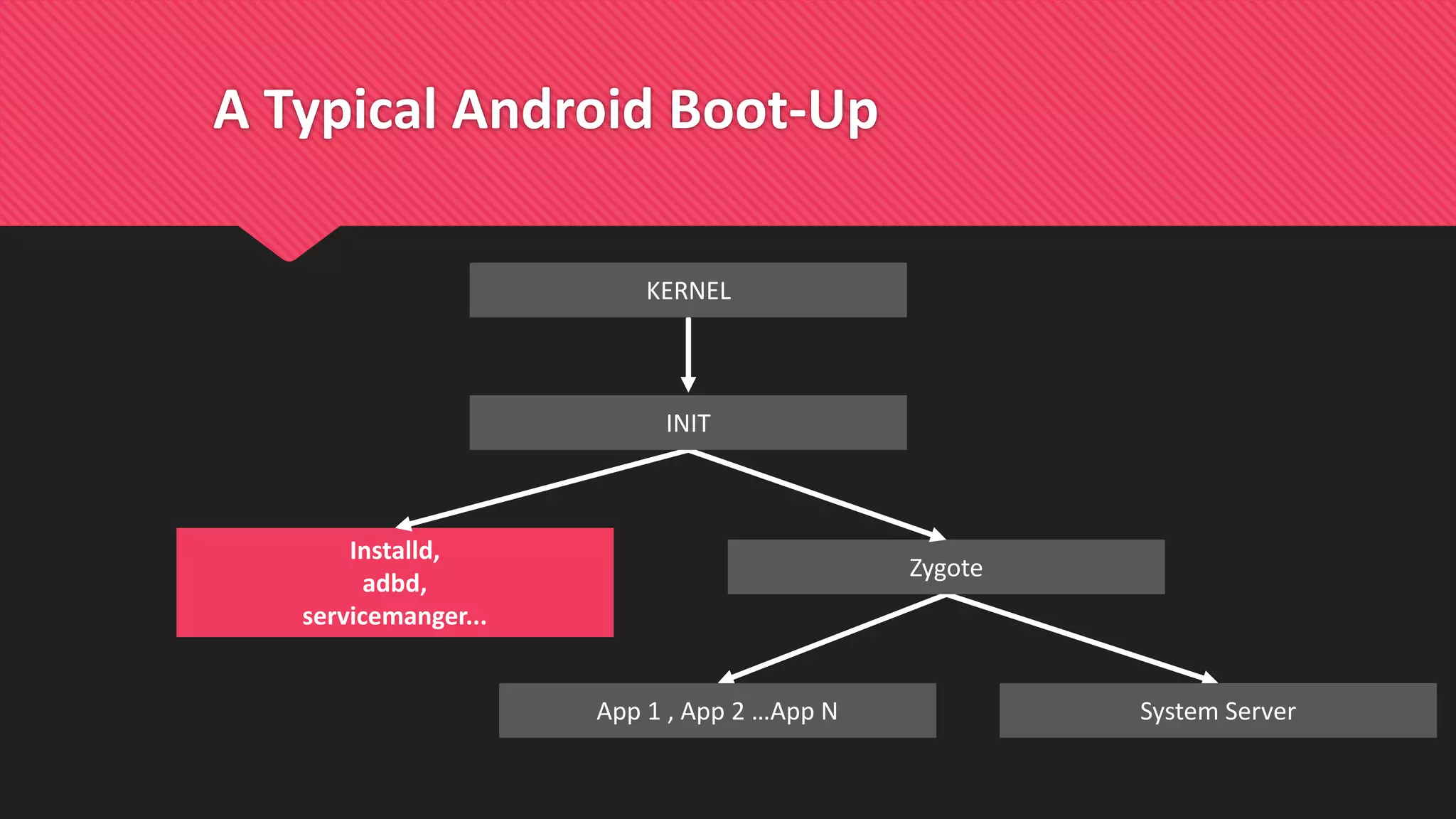 A Typical Android Boot-Up

KERNEL

INIT

Installd,
adbd,
servicemanger...

Zygote

App 1 , App 2 ...App N

System Server